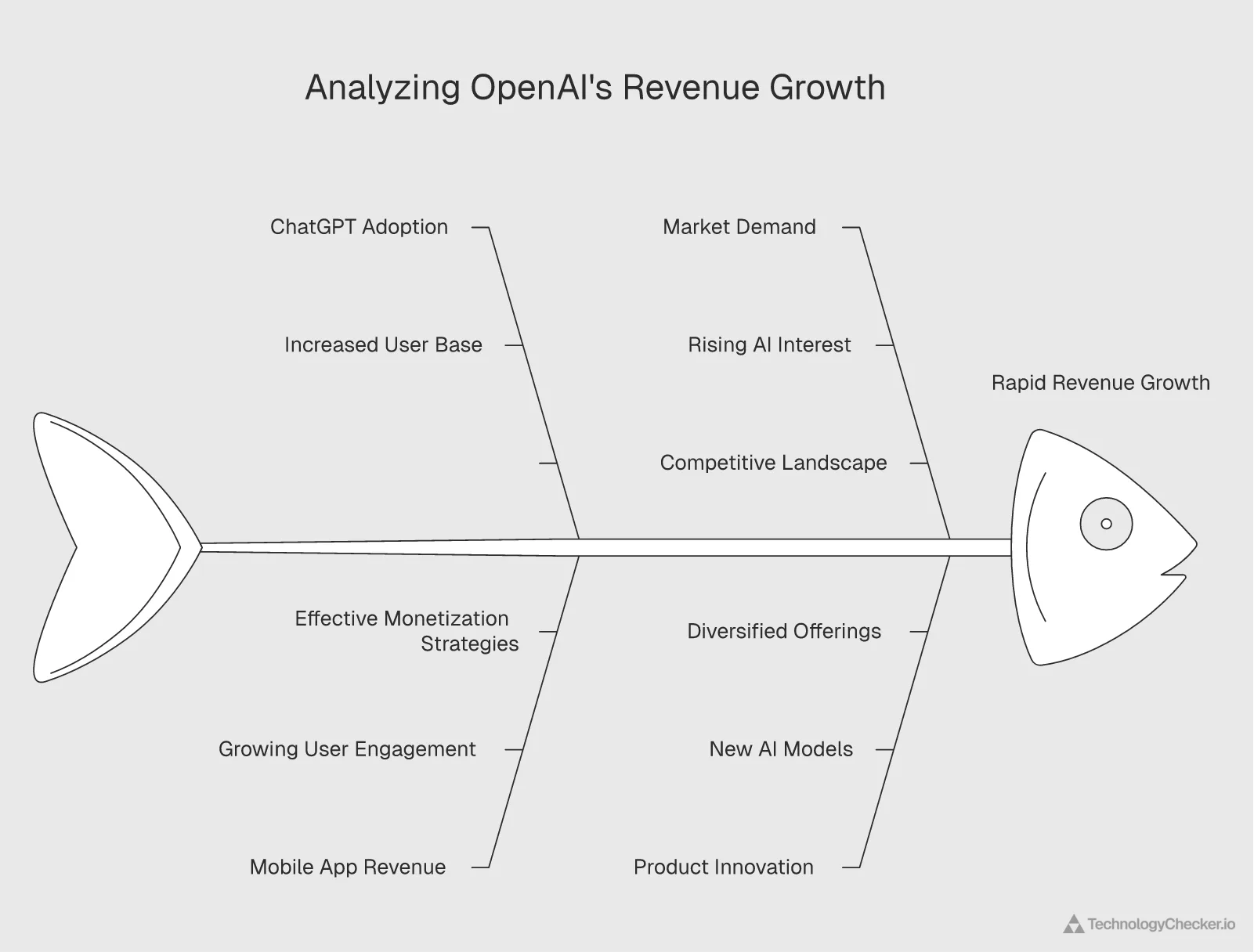 Analyzing OpenAI's Revenue Growth

ChatGPT Adoption

Increased User Base

Market Demand

Rising AI Interest

Competitive Landscape

Rapid Revenue Growth

Effective Monetization Strategies

Growing User Engagement

Mobile App Revenue

Diversified Offerings

New AI Models

Product Innovation

TechnologyChecker.io